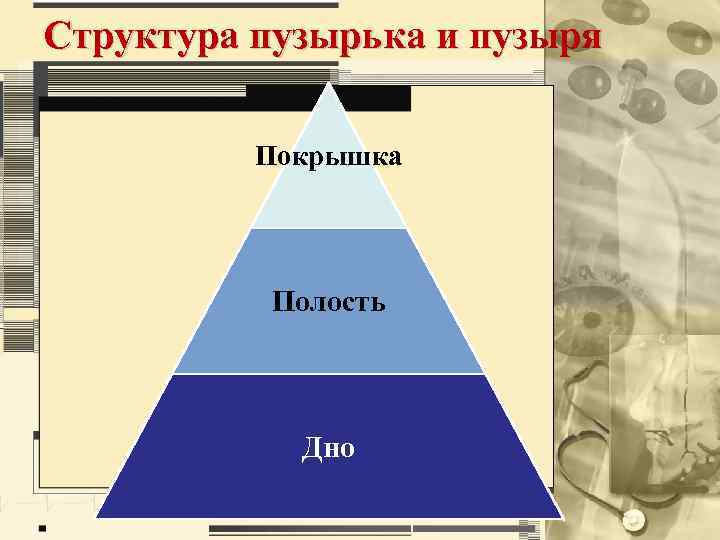 Структура пузырька и пузыря

Покрышка

Полость

Дно